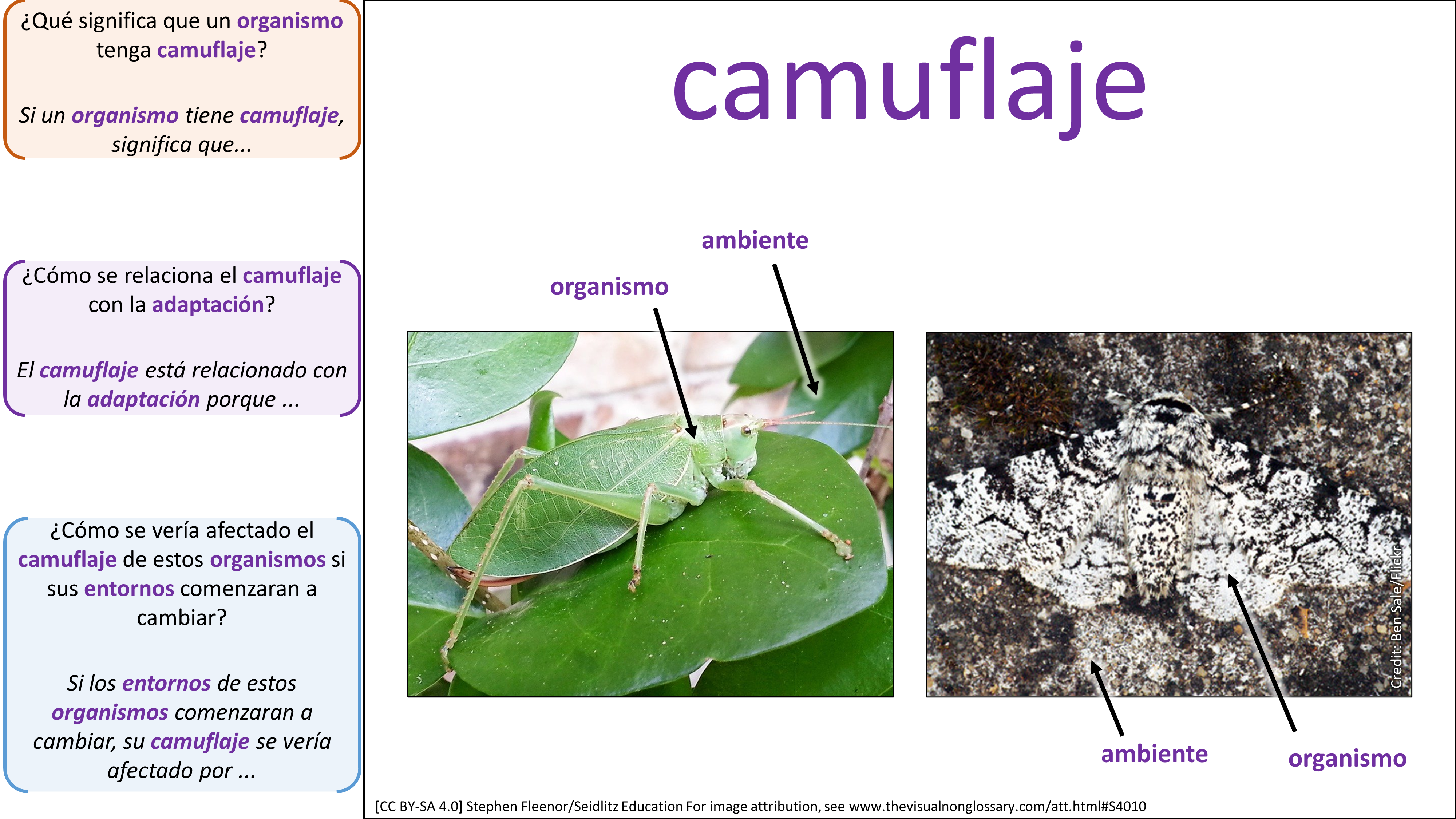 ¿Qué significa que un organismo tenga camuflaje?

Si un organismo tiene camuflaje, significa que...

¿Cómo se relaciona el camuflaje con la adaptación?

El camuflaje está relacionado con la adaptación porque ...

¿Cómo se vería afectado el camuflaje de estos organismos si sus entornos comenzaran a cambiar?

Si los entornos de estos organismos comenzaran a cambiar, su camuflaje se vería afectado por ...

camuflaje

ambiente

organismo

Credit: Ben Sale/Flickr

ambiente

organismo

[CC BY-SA 4.0] Stephen Fleenor/Seidlitz Education For image attribution, see www.thevisualnonglossary.com/att.html#S4010